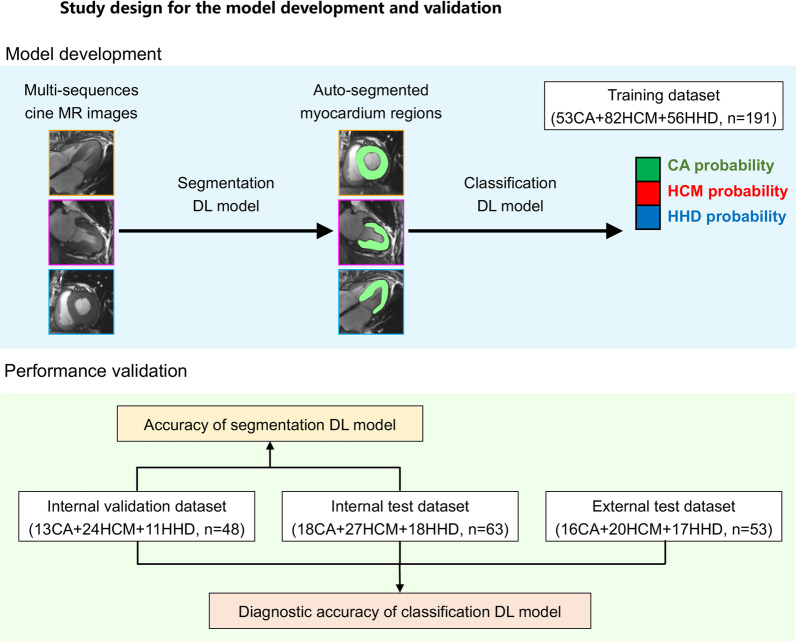 Study design for the model development and validation

Model development

Multi-sequences cine MR images

Segmentation DL model

Auto-segmented myocardium regions

Classification DL model

Training dataset (53CA+82HCM+56HHD, n=191)

CA probability

HCM probability

HHD probability

Performance validation

Accuracy of segmentation DL model

Internal validation dataset (13CA+24HCM+11HHD, n=48)

Internal test dataset (18CA+27HCM+18HHD, n=63)

External test dataset (16CA+20HCM+17HHD, n=53)

Diagnostic accuracy of classification DL model